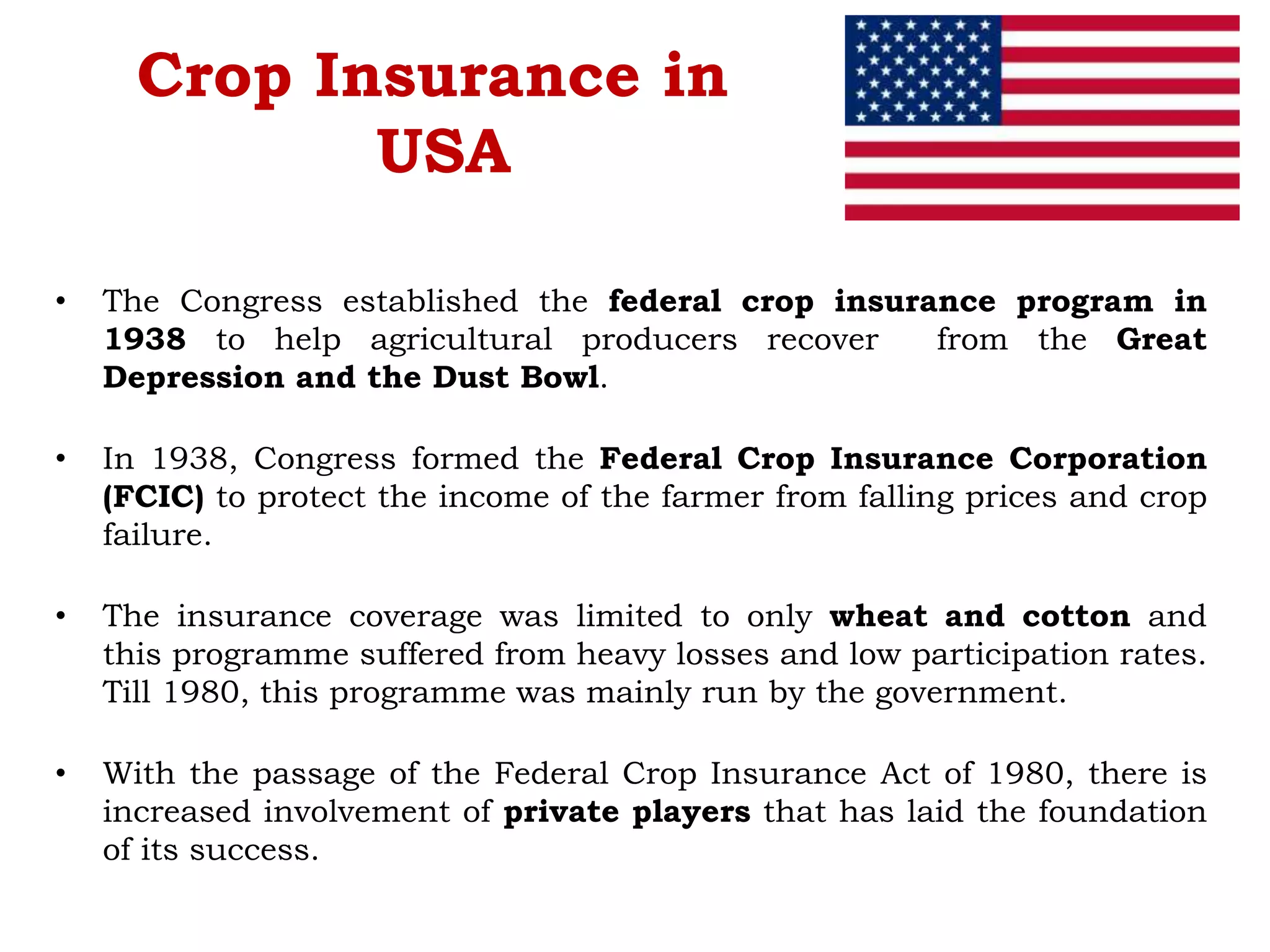 Crop Insurance in USA

• The Congress established the federal crop insurance program in 1938 to help agricultural producers recover from the Great Depression and the Dust Bowl.

• In 1938, Congress formed the Federal Crop Insurance Corporation (FCIC) to protect the income of the farmer from falling prices and crop failure.

• The insurance coverage was limited to only wheat and cotton and this programme suffered from heavy losses and low participation rates. Till 1980, this programme was mainly run by the government.

• With the passage of the Federal Crop Insurance Act of 1980, there is increased involvement of private players that has laid the foundation of its success.